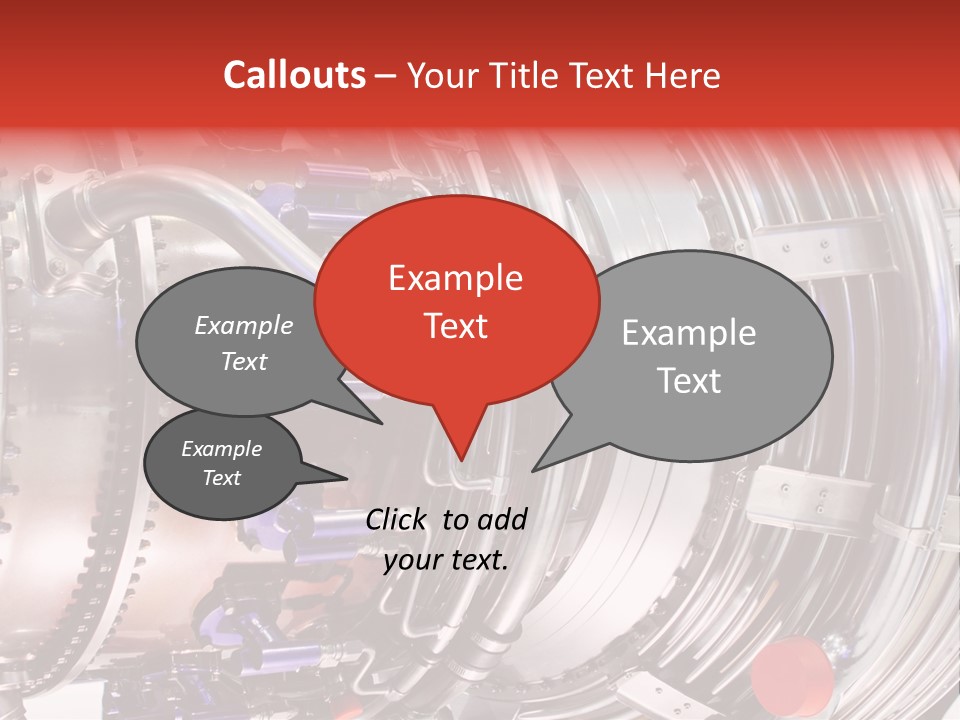 Callouts – Your Title Text Here

Example Text

Example Text

Example Text

Example Text

Click to add your text.